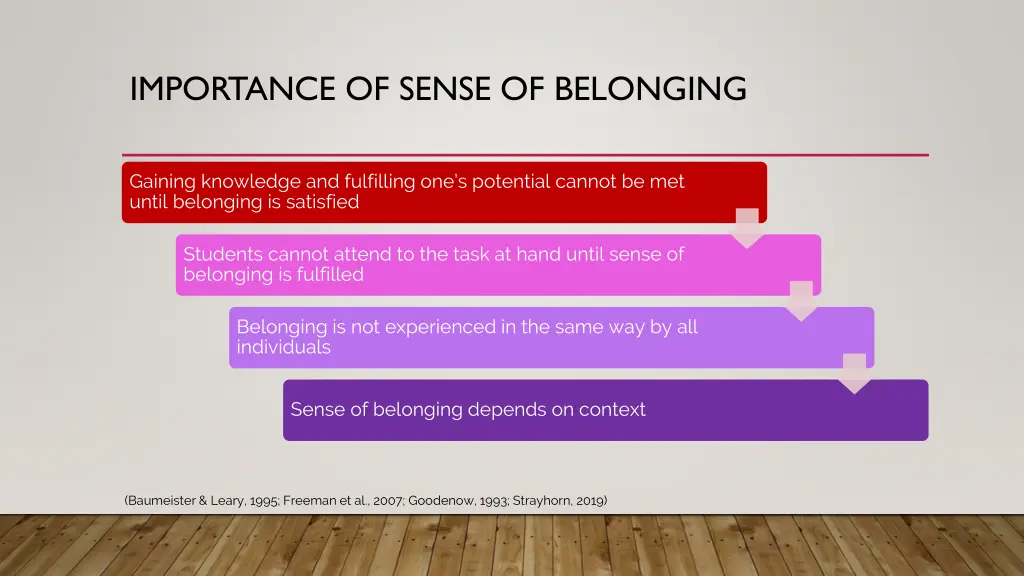 IMPORTANCE OF SENSE OF BELONGING

Gaining knowledge and fulfilling one's potential cannot be met until belonging is satisfied

Students cannot attend to the task at hand until sense of belonging is fulfilled

Belonging is not experienced in the same way by all individuals

Sense of belonging depends on context

(Baumeister & Leary, 1995; Freeman et al., 2007; Goodenow, 1993; Strayhorn, 2019)